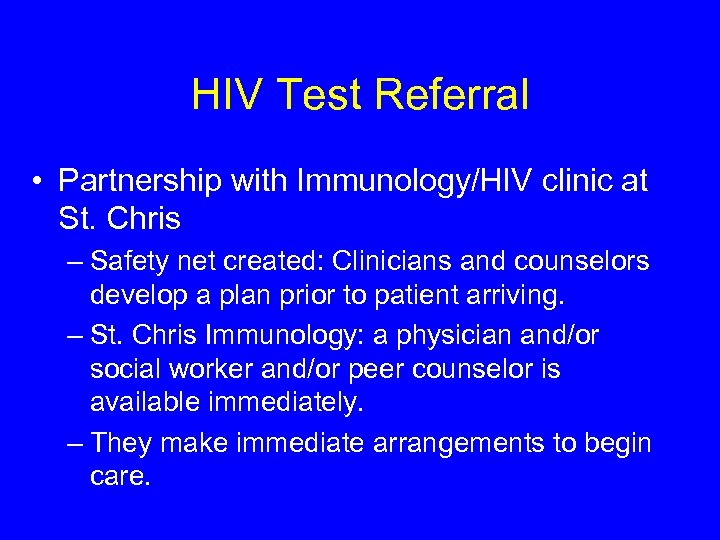 HIV Test Referral

• Partnership with Immunology/HIV clinic at St. Chris

– Safety net created: Clinicians and counselors develop a plan prior to patient arriving.

– St. Chris Immunology: a physician and/or social worker and/or peer counselor is available immediately.

– They make immediate arrangements to begin care.